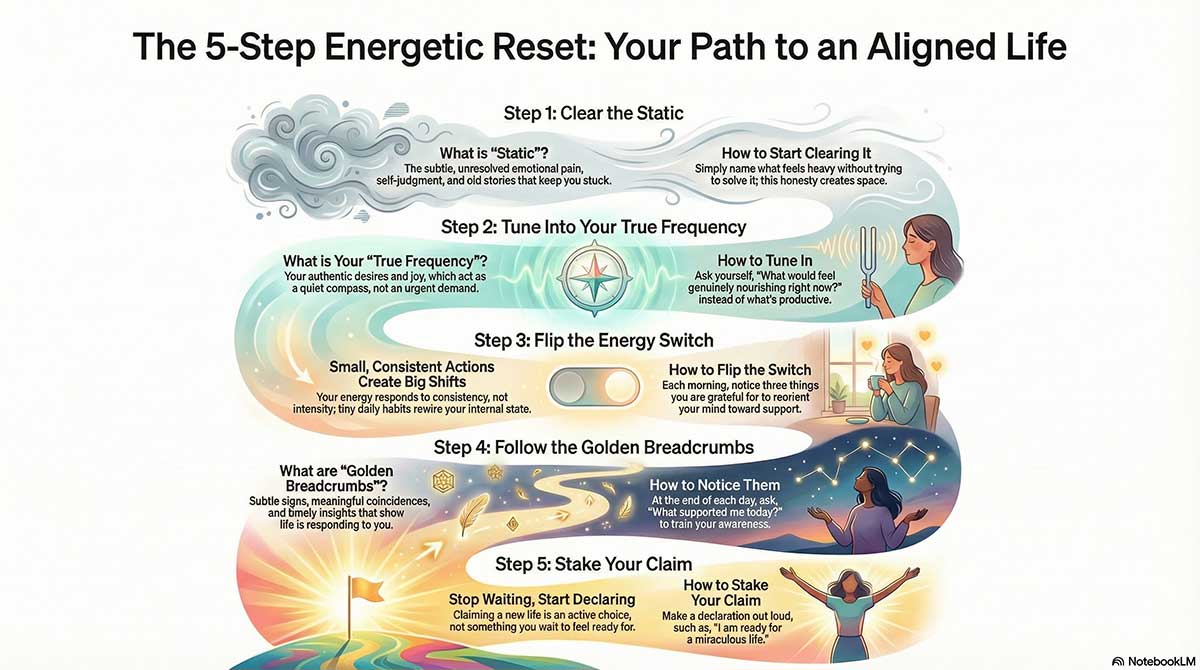 The 5-Step Energetic Reset: Your Path to an Aligned Life

Step 1: Clear the Static

What is "Static"?
The subtle, unresolved emotional pain, self-judgment, and old stories that keep you stuck.

How to Start Clearing It
Simply name what feels heavy without trying to solve it; this honesty creates space.

Step 2: Tune Into Your True Frequency

What is Your "True Frequency"?
Your authentic desires and joy, which act as a quiet compass, not an urgent demand.

How to Tune In
Ask yourself, "What would feel genuinely nourishing right now?" instead of what's productive.

Step 3: Flip the Energy Switch

Small, Consistent Actions Create Big Shifts
Your energy responds to consistency, not intensity; tiny daily habits rewire your internal state.

How to Flip the Switch
Each morning, notice three things you are grateful for to reorient your mind toward support.

Step 4: Follow the Golden Breadcrumbs

What are "Golden Breadcrumbs"?
Subtle signs, meaningful coincidences, and timely insights that show life is responding to you.

How to Notice Them
At the end of each day, ask, "What supported me today?" to train your awareness.

Step 5: Stake Your Claim

Stop Waiting, Start Declaring
Claiming a new life is an active choice, not something you wait to feel ready for.

How to Stake Your Claim
Make a declaration out loud, such as, "I am ready for a miraculous life."

NotebookLM